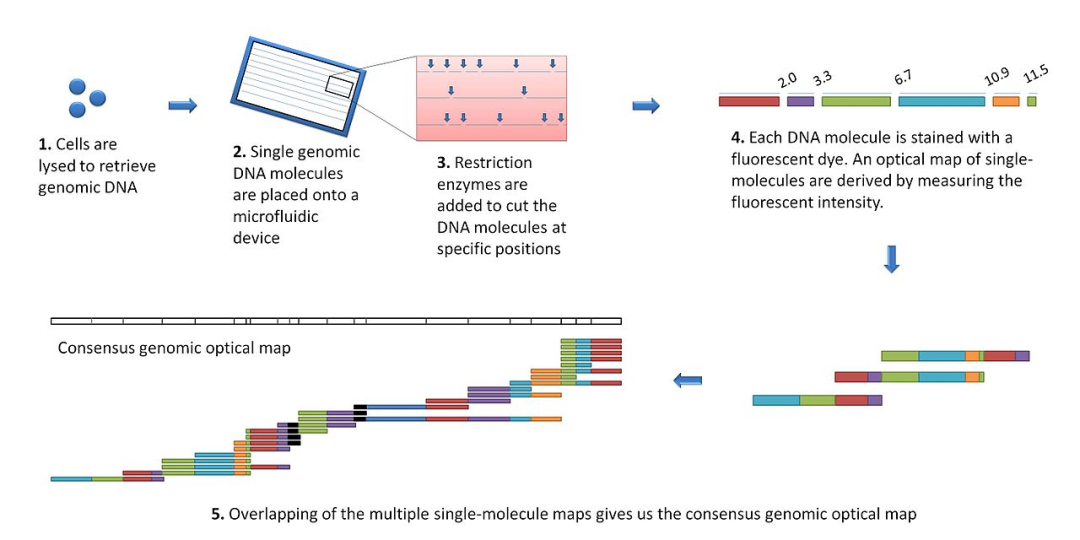 1. Cells are lysed to retrieve genomic DNA

2. Single genomic DNA molecules are placed onto a microfluidic device

3. Restriction enzymes are added to cut the DNA molecules at specific positions

2.0 3.3 6.7 10.9 11.5

4. Each DNA molecule is stained with a fluorescent dye. An optical map of single-molecules are derived by measuring the fluorescent intensity.

Consensus genomic optical map

5. Overlapping of the multiple single-molecule maps gives us the consensus genomic optical map